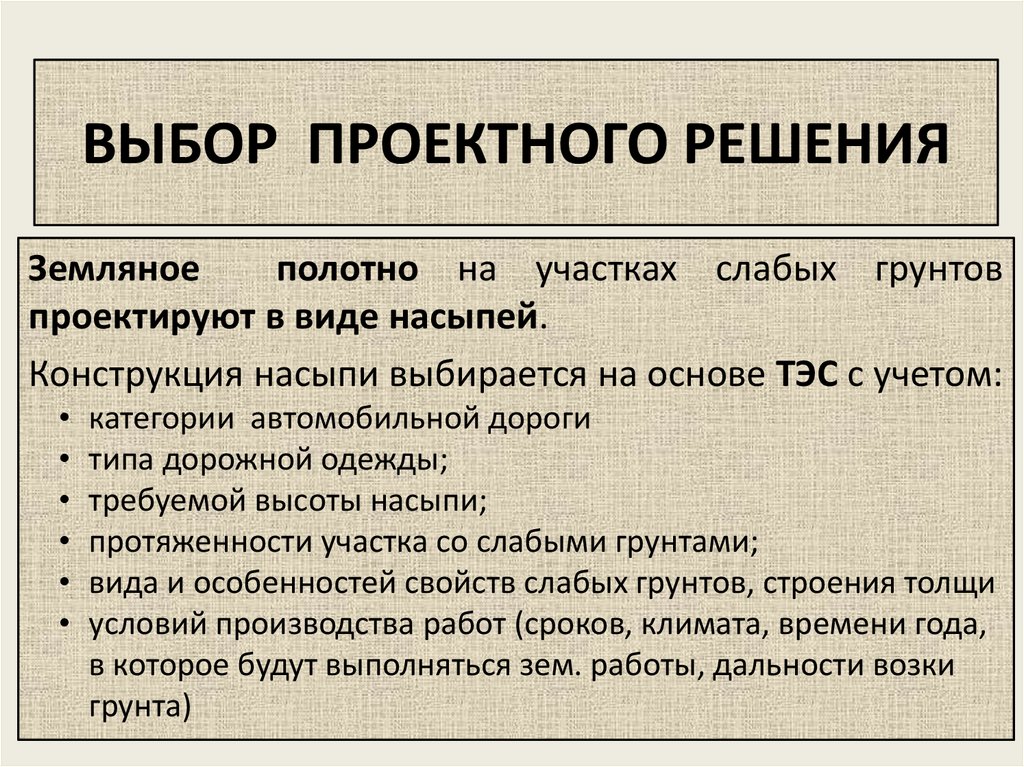 ВЫБОР ПРОЕКТНОГО РЕШЕНИЯ

Земляное полотно на участках слабых грунтов проектируют в виде насыпей.

Конструкция насыпи выбирается на основе ТЭС с учетом:
• категории автомобильной дороги
• типа дорожной одежды;
• требуемой высоты насыпи;
• протяженности участка со слабыми грунтами;
• вида и особенностей свойств слабых грунтов, строения толщи
• условий производства работ (сроков, климата, времени года, в которое будут выполняться зем. работы, дальности возки грунта)